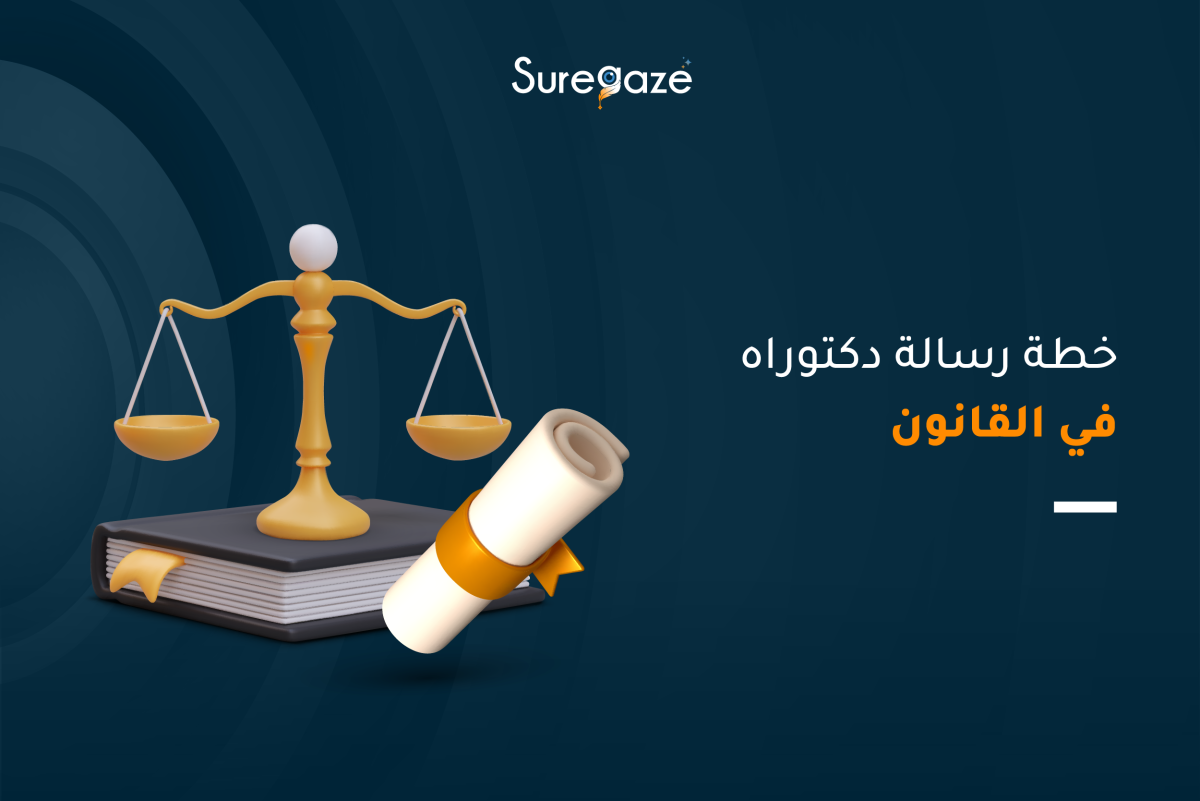 Suregaze

خطة رسالة دكتوراه
في القانون